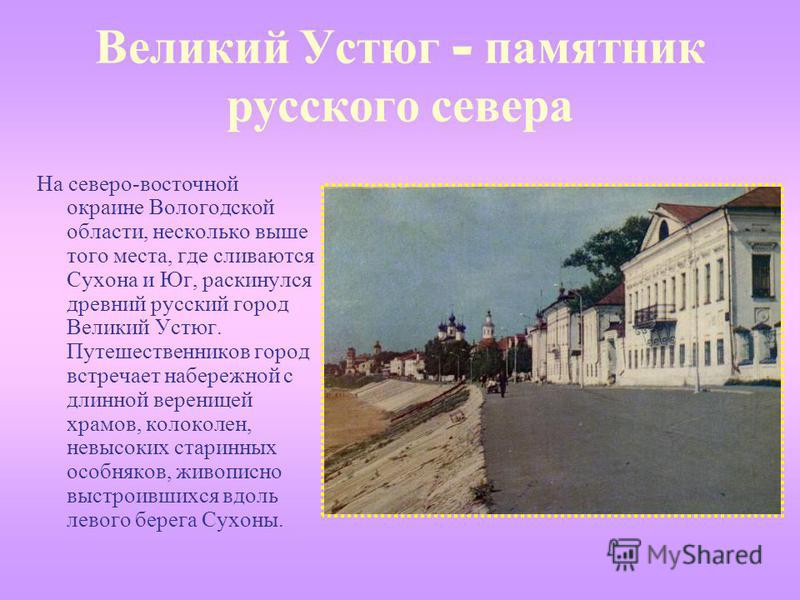 Великий Устюг - памятник русского севера

На северо-восточной окраине Вологодской области, несколько выше того места, где сливаются Сухона и Юг, раскинулся древний русский город Великий Устюг. Путешественников город встречает набережной с длинной вереницей храмов, колоколен, невысоких старинных особняков, живописно выстроившихся вдоль левого берега Сухоны.

MyShared